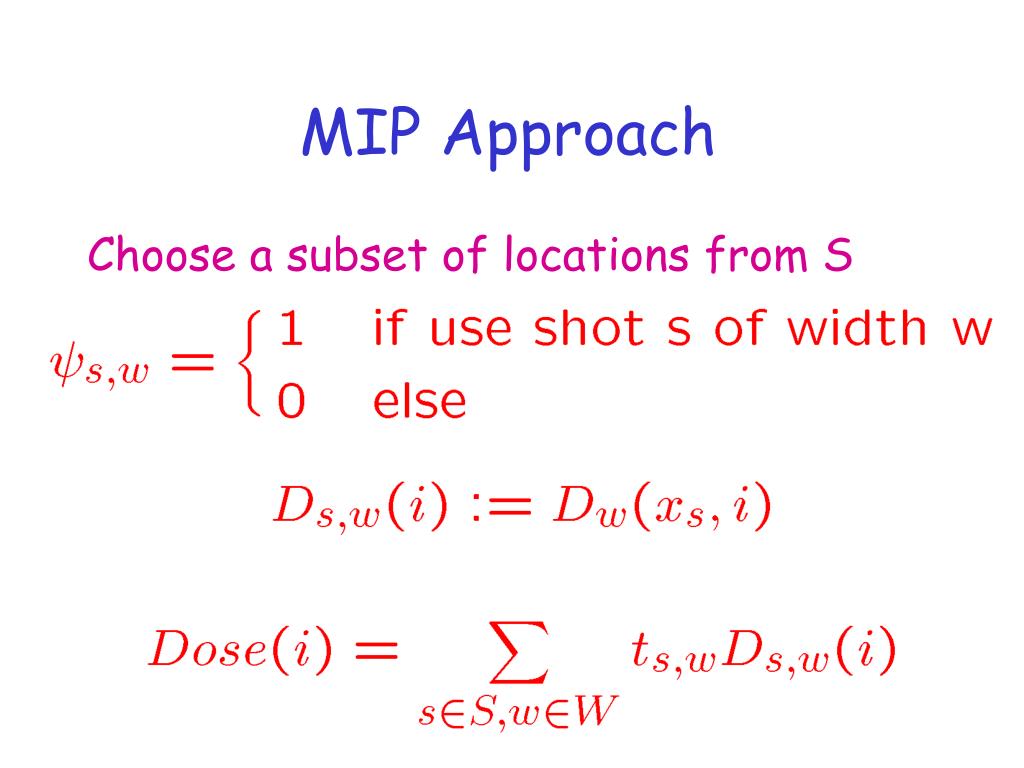 MIP Approach

Choose a subset of locations from S

$\psi_{s,w} = \begin{cases} 1 & \text{if use shot s of width w} \\ 0 & \text{else} \end{cases}$

$D_{s,w}(i) := D_w(x_s, i)$

$Dose(i) = \sum_{s \in S, w \in W} t_{s,w} D_{s,w}(i)$